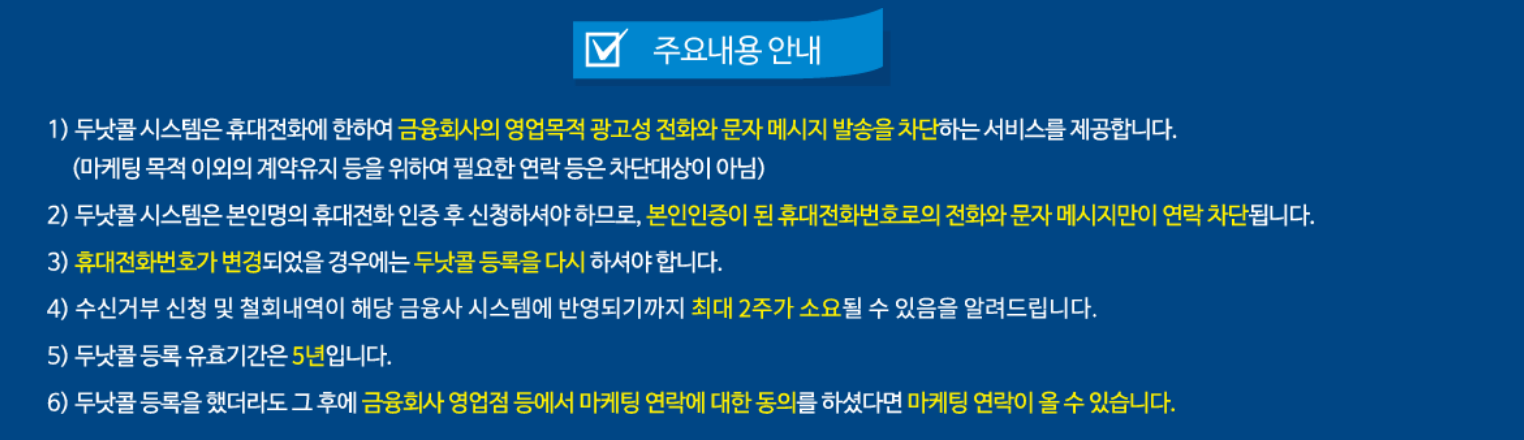 주요내용 안내

1) 두낫콜 시스템은 휴대전화에 한하여 금융회사의 영업목적 광고성 전화와 문자 메시지 발송을 차단하는 서비스를 제공합니다.
(마케팅 목적 이외의 계약유지 등을 위하여 필요한 연락 등은 차단대상이 아님)

2) 두낫콜 시스템은 본인명의 휴대전화 인증 후 신청하셔야 하므로, 본인인증이 된 휴대전화번호로의 전화와 문자 메시지만이 연락 차단됩니다.

3) 휴대전화번호가 변경되었을 경우에는 두낫콜 등록을 다시 하셔야 합니다.

4) 수신거부 신청 및 철회내역이 해당 금융사 시스템에 반영되기까지 최대 2주가 소요될 수 있음을 알려드립니다.

5) 두낫콜 등록 유효기간은 5년입니다.

6) 두낫콜 등록을 했더라도 그 후에 금융회사 영업점 등에서 마케팅 연락에 대한 동의를 하셨다면 마케팅 연락이 올 수 있습니다.